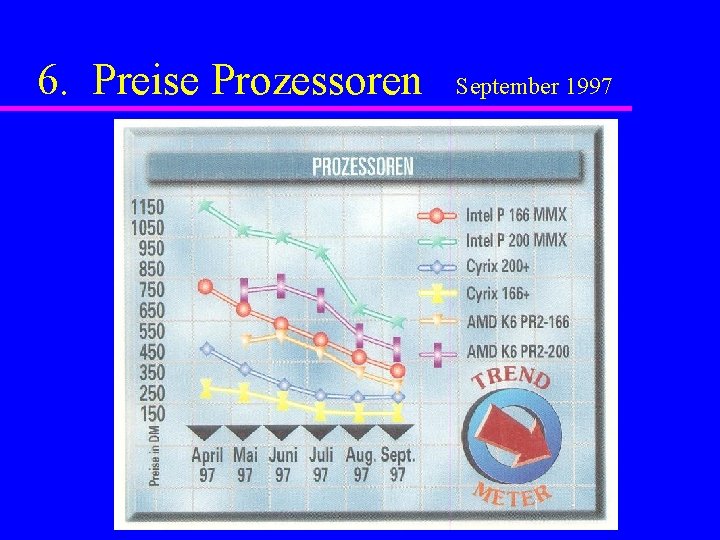 6. Preise Prozessoren September 1997

PROZESSOREN

1150
1050
950
850
750
650
550
450
350
250
150

Preise in DM

April 97
Mai 97
Juni 97
Juli 97
Aug. 97
Sept. 97

Intel P 166 MMX
Intel P 200 MMX
Cyrix 200+
Cyrix 166+
AMD K6 PR2-166
AMD K6 PR2-200

TREND
METER